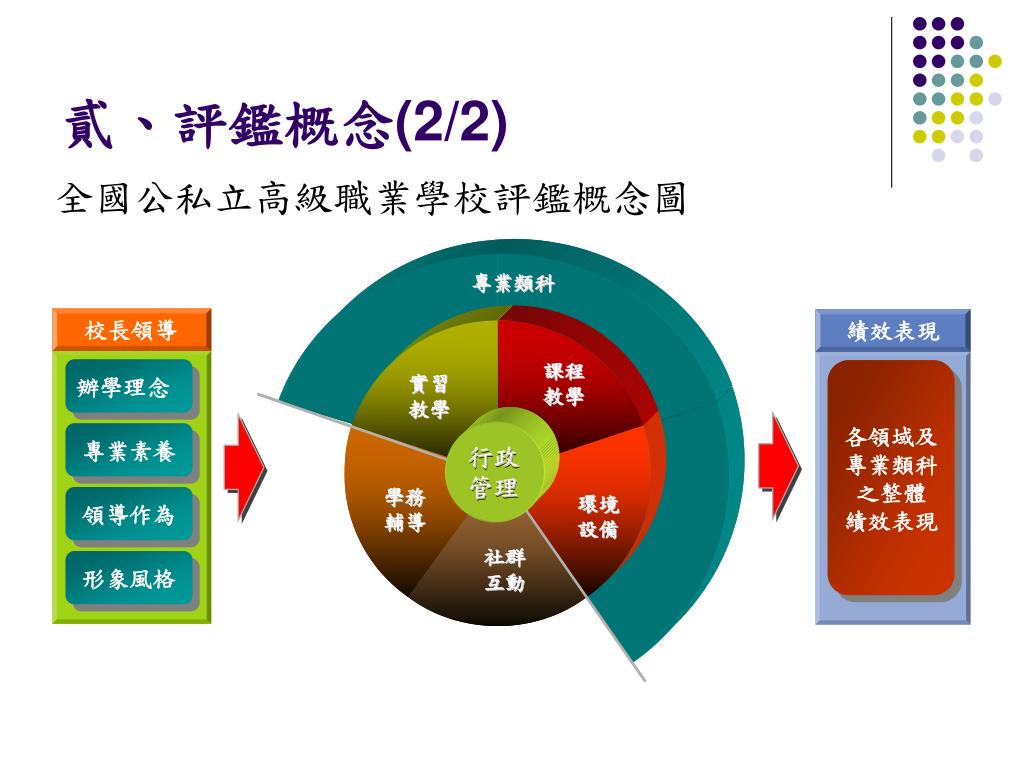 貳、評鑑概念(2/2)

全國公私立高級職業學校評鑑概念圖

校長領導

辦學理念

專業素養

領導作為

形象風格

專業類科

實習教學

課程教學

行政管理

學務輔導

環境設備

社群互動

績效表現

各領域及專業類科之整體績效表現